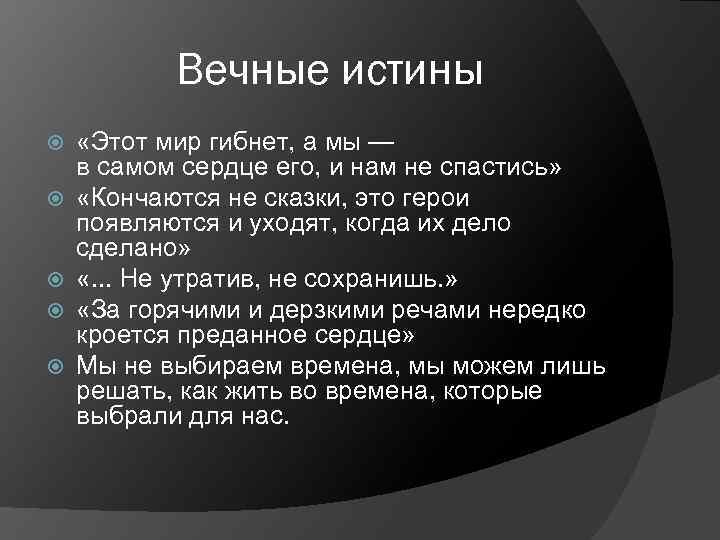 Вечные истины

«Этот мир гибнет, а мы — в самом сердце его, и нам не спастись»

«Кончаются не сказки, это герои появляются и уходят, когда их дело сделано»

«... Не утратив, не сохранишь.»

«За горячими и дерзкими речами нередко кроется преданное сердце»

Мы не выбираем времена, мы можем лишь решать, как жить во времена, которые выбрали для нас.